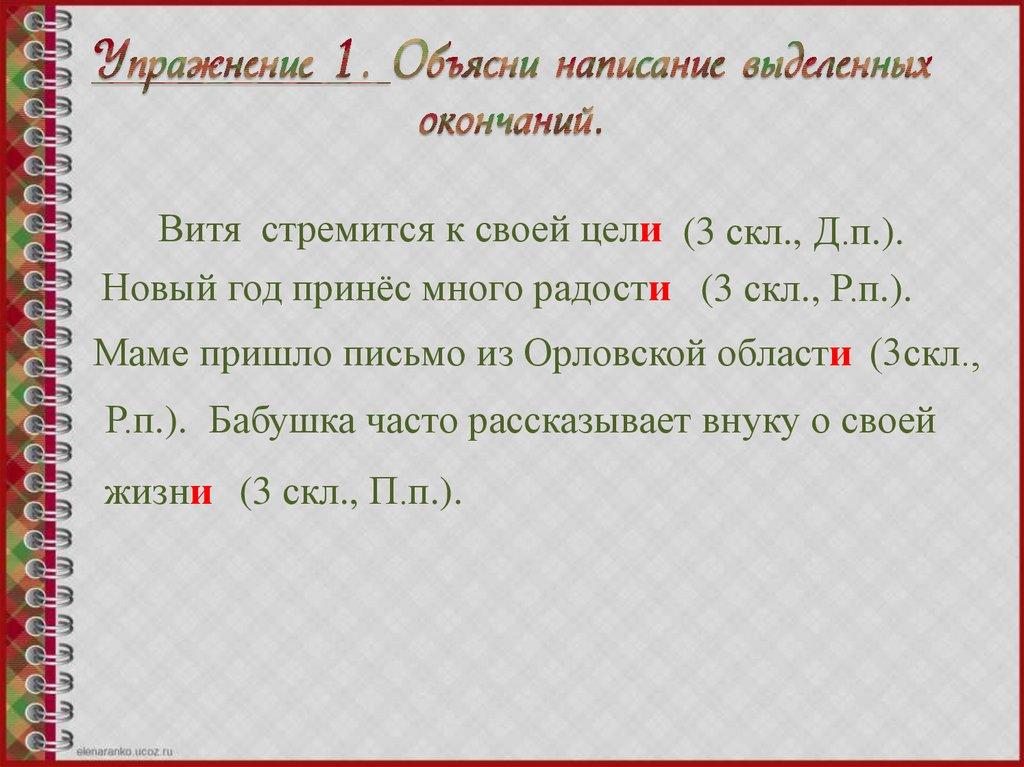 Упражнение 1. Объясни написание выделенных окончаний.

Витя стремится к своей цели (3 скл., Д.п.). Новый год принёс много радости (3 скл., Р.п.). Маме пришло письмо из Орловской области (3скл., Р.п.). Бабушка часто рассказывает внуку о своей жизни (3 скл., П.п.).

elenaranko.ucoz.ru